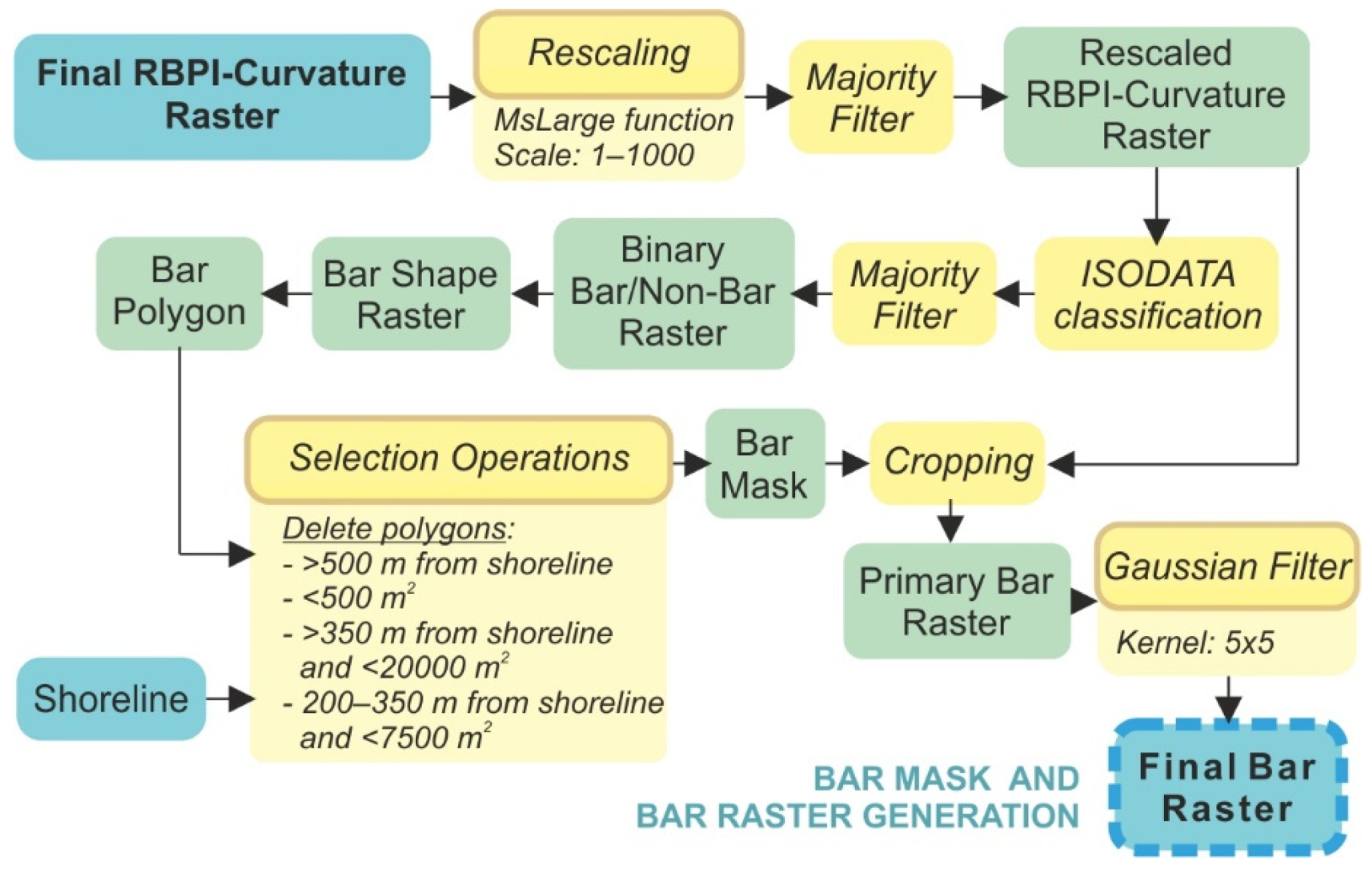 Final RBPI-Curvature Raster

Rescaling

MsLarge function
Scale: 1–1000

Majority Filter

Rescaled RBPI-Curvature Raster

ISODATA classification

Majority Filter

Binary Bar/Non-Bar Raster

Bar Shape Raster

Bar Polygon

Selection Operations

Delete polygons:
- >500 m from shoreline
- <500 $m^2$
- >350 m from shoreline and <20000 $m^2$
- 200–350 m from shoreline and <7500 $m^2$

Shoreline

Bar Mask

Cropping

Primary Bar Raster

Gaussian Filter

Kernel: 5x5

Final Bar Raster

BAR MASK AND BAR RASTER GENERATION